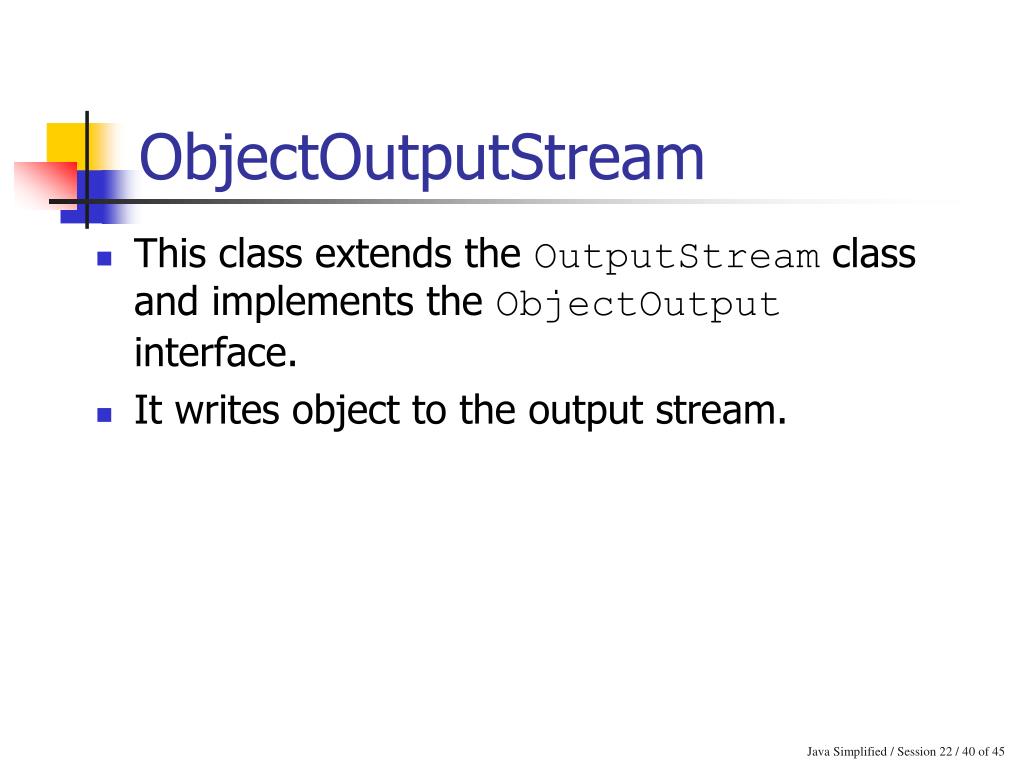 ObjectOutputStream

- This class extends the OutputStream class and implements the ObjectOutput interface.
- It writes object to the output stream.

Java Simplified / Session 22 / 40 of 45